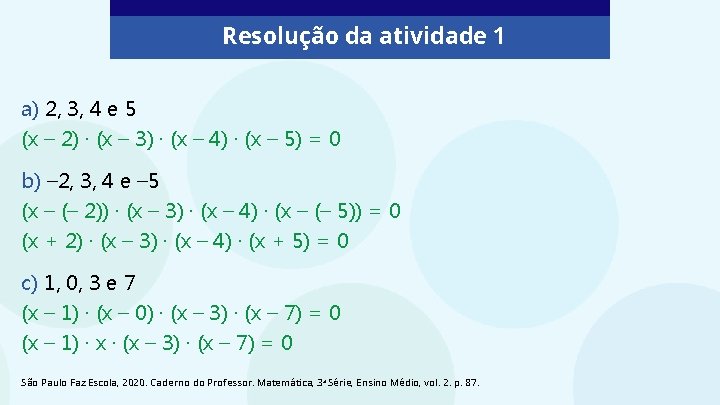 Resolução da atividade 1

a) 2, 3, 4 e 5
$(x - 2) \cdot (x - 3) \cdot (x - 4) \cdot (x - 5) = 0$

b) –2, 3, 4 e –5
$(x - (-2)) \cdot (x - 3) \cdot (x - 4) \cdot (x - (-5)) = 0$
$(x + 2) \cdot (x - 3) \cdot (x - 4) \cdot (x + 5) = 0$

c) 1, 0, 3 e 7
$(x - 1) \cdot (x - 0) \cdot (x - 3) \cdot (x - 7) = 0$
$(x - 1) \cdot x \cdot (x - 3) \cdot (x - 7) = 0$

São Paulo Faz Escola, 2020. Caderno do Professor. Matemática, 3ª Série, Ensino Médio, vol. 2. p. 87.